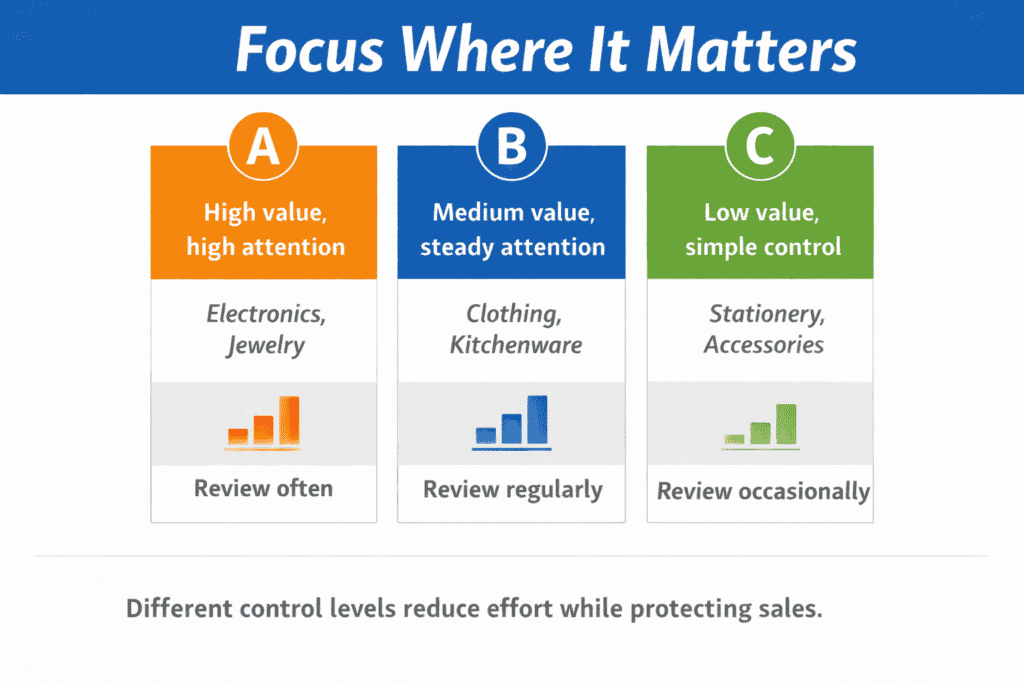 Focus Where It Matters

A

High value, high attention

Electronics, Jewelry

Review often

B

Medium value, steady attention

Clothing, Kitchenware

Review regularly

C

Low value, simple control

Stationery, Accessories

Review occasionally

Different control levels reduce effort while protecting sales.